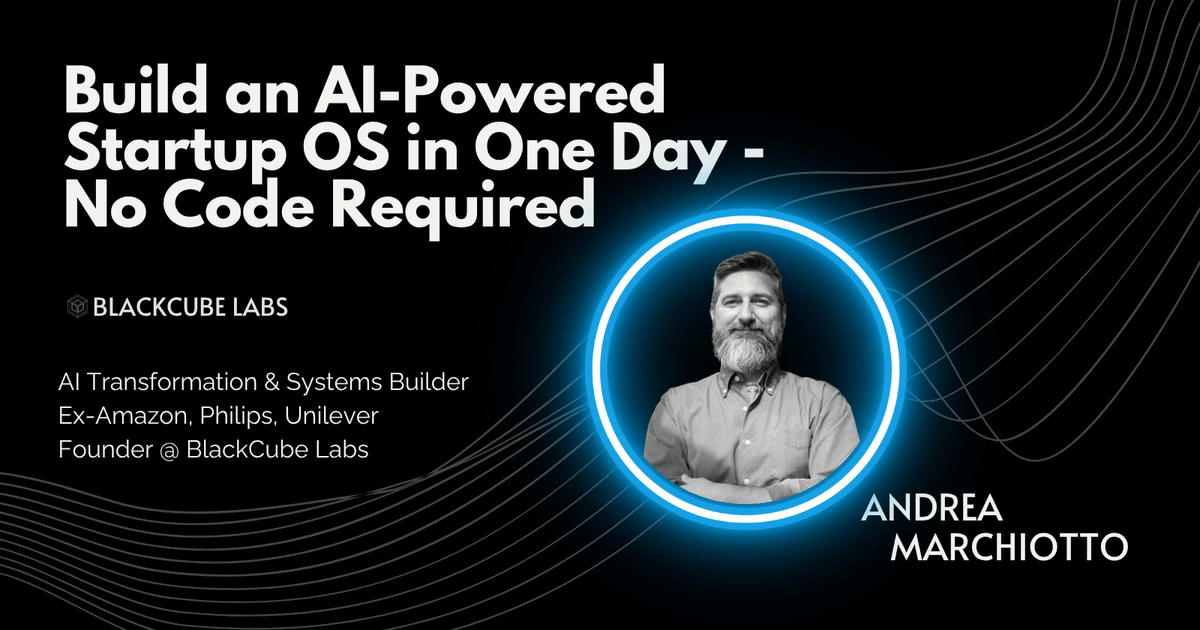 Build an AI-Powered Startup OS in One Day - No Code Required

BLACKCUBE LABS

AI Transformation & Systems Builder
Ex-Amazon, Philips, Unilever
Founder @ BlackCube Labs

ANDREA
MARCHIOTTO